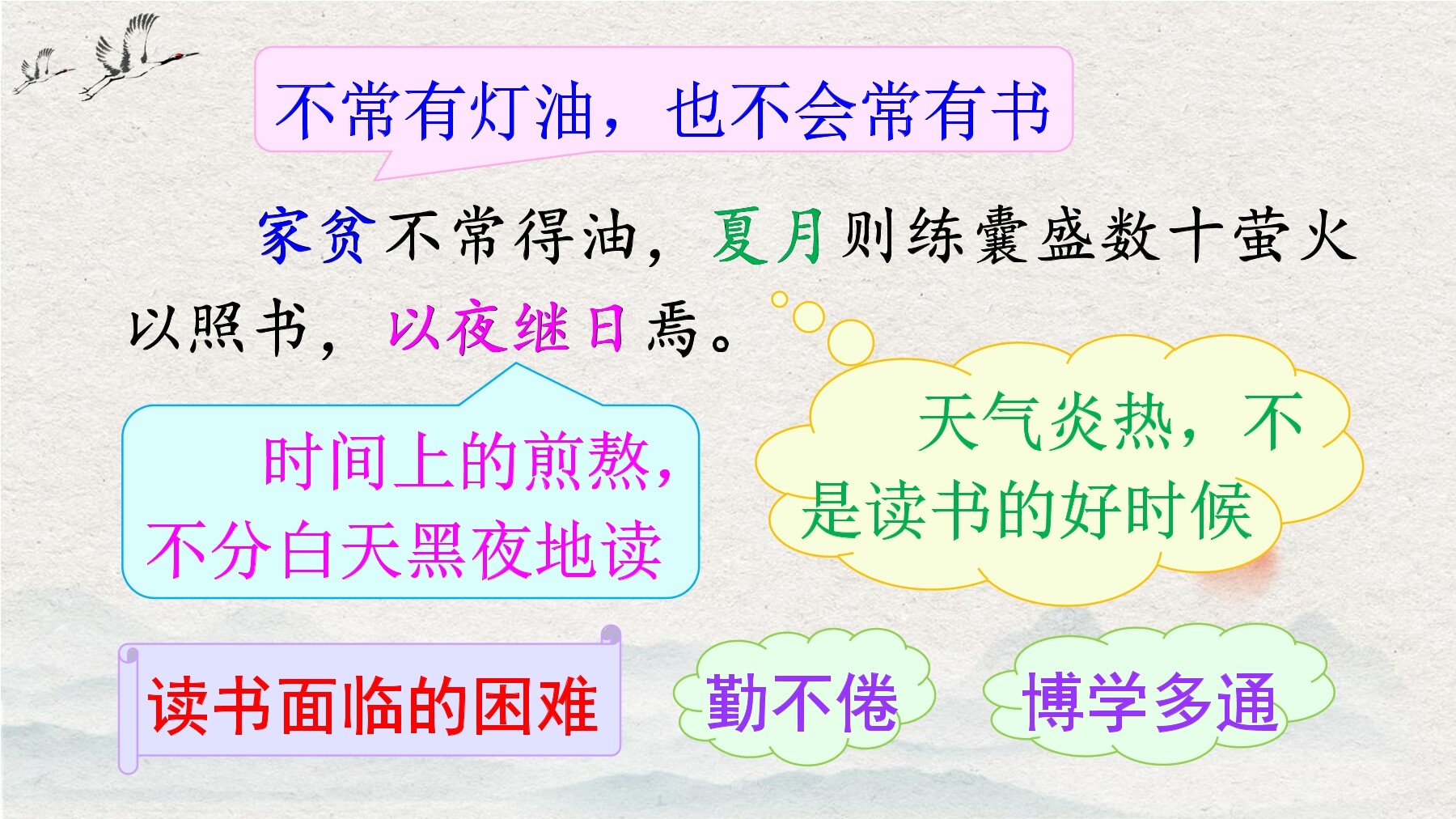 不常有灯油，也不会常有书

家贫不常得油，夏月则练囊盛数十萤火以照书，以夜继日焉。

时间上的煎熬，不分白天黑夜地读

天气炎热，不是读书的好时候

读书面临的困难

勤不倦

博学多通